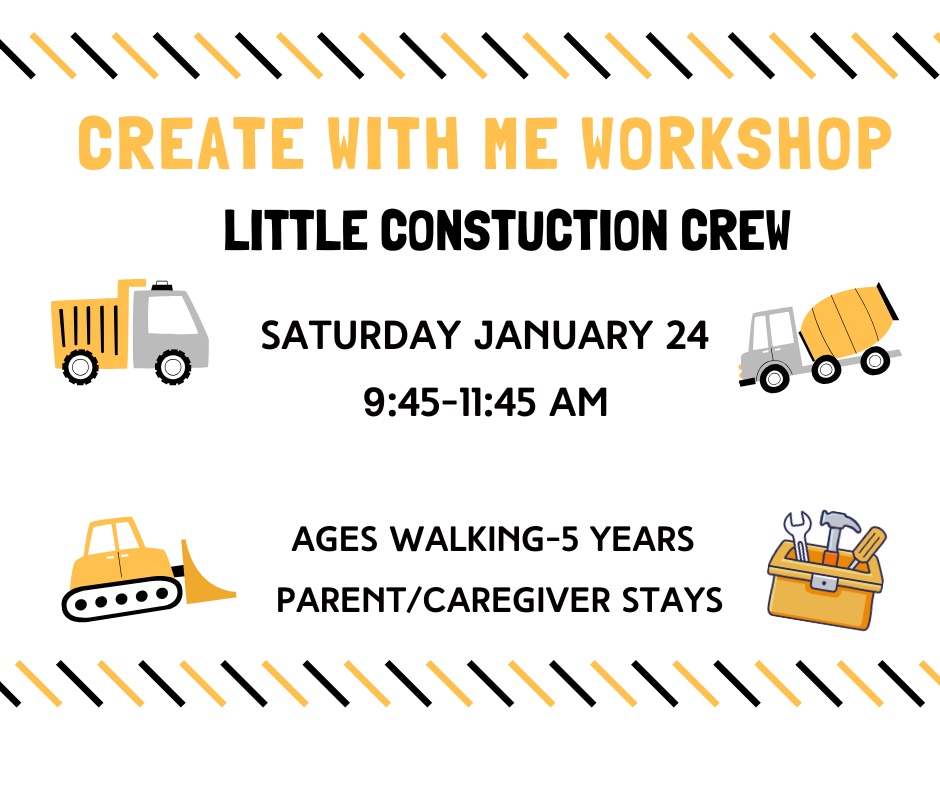 CREATE WITH ME WORKSHOP

LITTLE CONSTUCTION CREW

SATURDAY JANUARY 24
9:45-11:45 AM

AGES WALKING-5 YEARS
PARENT/CAREGIVER STAYS